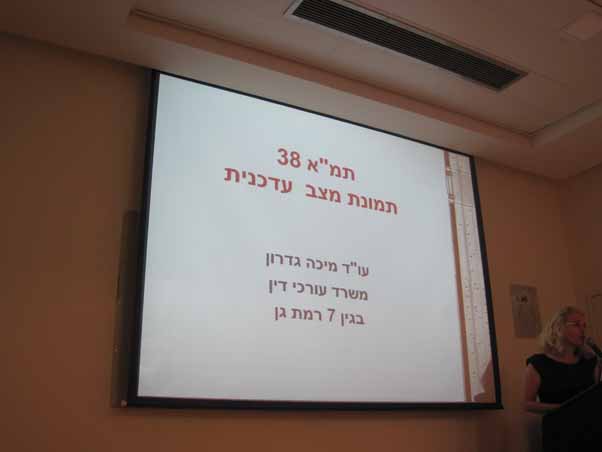 תמ"א 38
תמונת מצב עדכנית

עו"ד מיכה גדרון
משרד עורכי דין
בגין 7 רמת גן